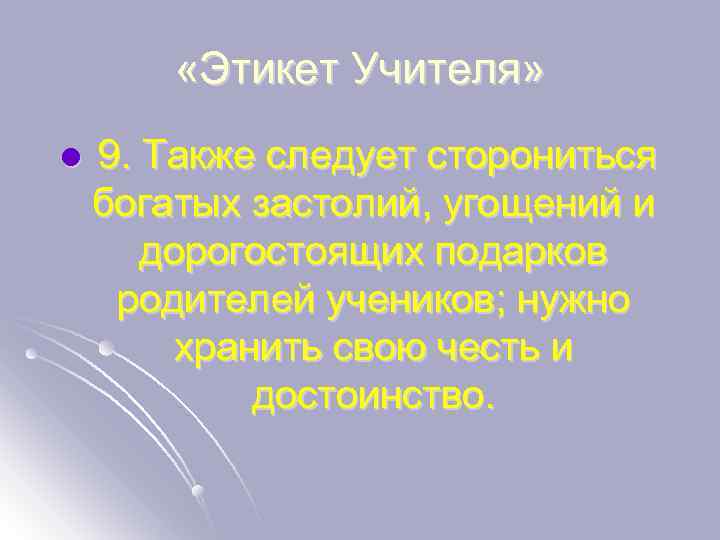 «Этикет Учителя»

9. Также следует сторониться богатых застолий, угощений и дорогостоящих подарков родителей учеников; нужно хранить свою честь и достоинство.